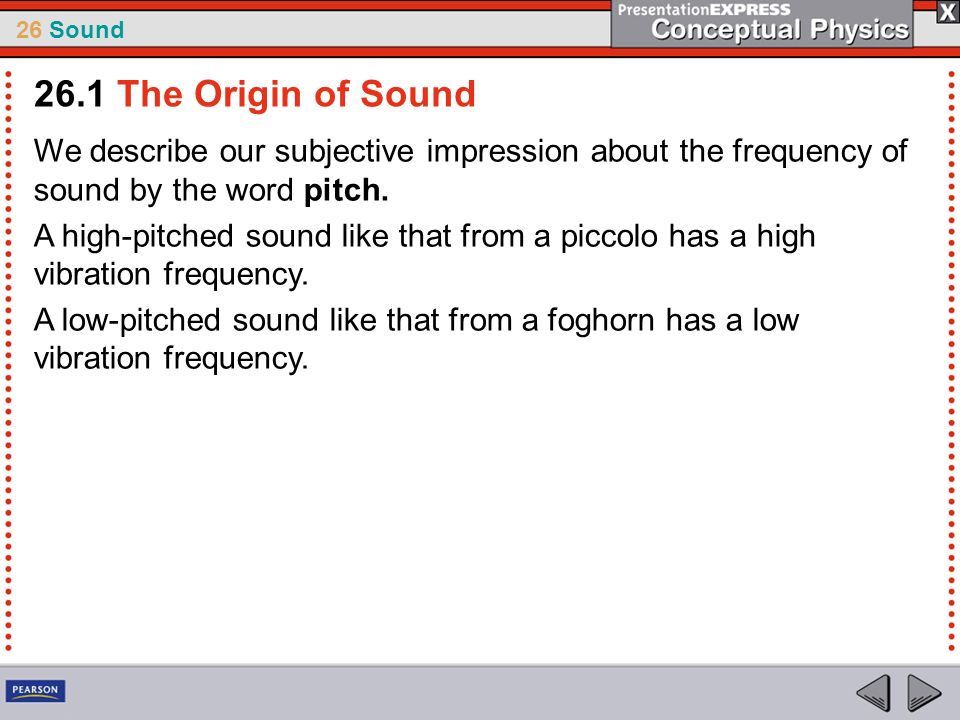 26 Sound

PresentationEXPRESS
Conceptual Physics

X

26.1 The Origin of Sound

We describe our subjective impression about the frequency of sound by the word pitch.

A high-pitched sound like that from a piccolo has a high vibration frequency.

A low-pitched sound like that from a foghorn has a low vibration frequency.

PEARSON